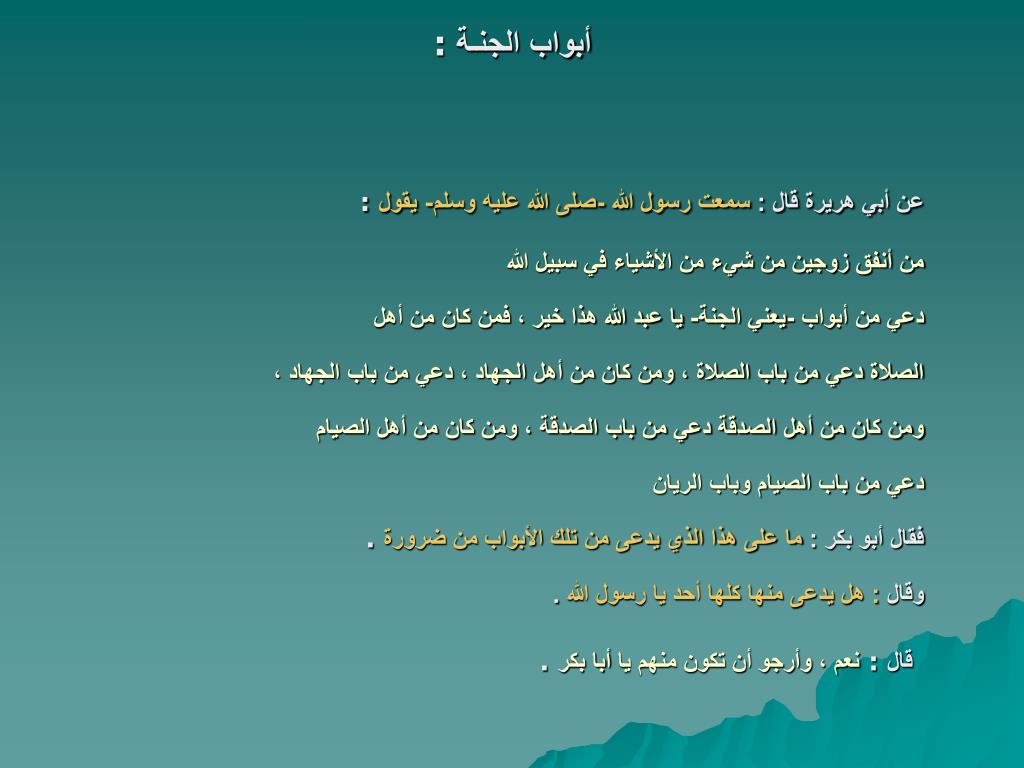 أبواب الجنـة :

عن أبي هريرة قال : سمعت رسول الله -صلى الله عليه وسلم- يقول :

من أنفق زوجين من شيء من الأشياء في سبيل الله

دعي من أبواب -يعني الجنة- يا عبد الله هذا خير ، فمن كان من أهل

الصلاة دعي من باب الصلاة ، ومن كان من أهل الجهاد ، دعي من باب الجهاد ،

ومن كان من أهل الصدقة دعي من باب الصدقة ، ومن كان من أهل الصيام

دعي من باب الصيام وباب الريان

فقال أبو بكر : ما على هذا الذي يدعى من تلك الأبواب من ضرورة .

وقال : هل يدعى منها كلها أحد يا رسول الله .

قال : نعم ، وأرجو أن تكون منهم يا أبا بكر .